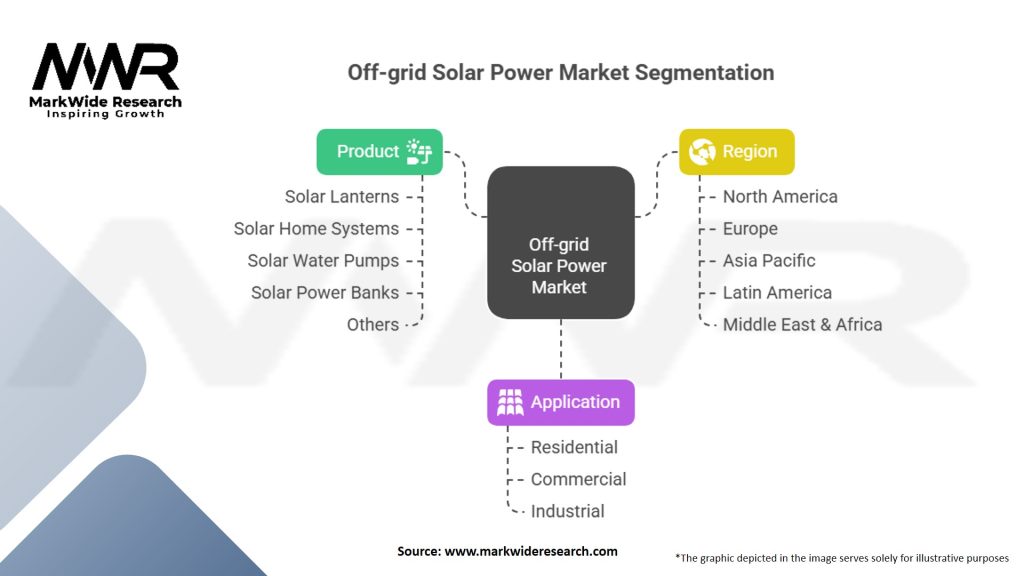 MWR
MarkWide Research
Inspiring Growth

Off-grid Solar Power Market Segmentation

Product
Solar Lanterns
Solar Home Systems
Solar Water Pumps
Solar Power Banks
Others

Off-grid Solar Power Market

Region
North America
Europe
Asia Pacific
Latin America
Middle East & Africa

Application
Residential
Commercial
Industrial

Source: www.markwideresearch.com

*The graphic depicted in the image serves solely for illustrative purposes